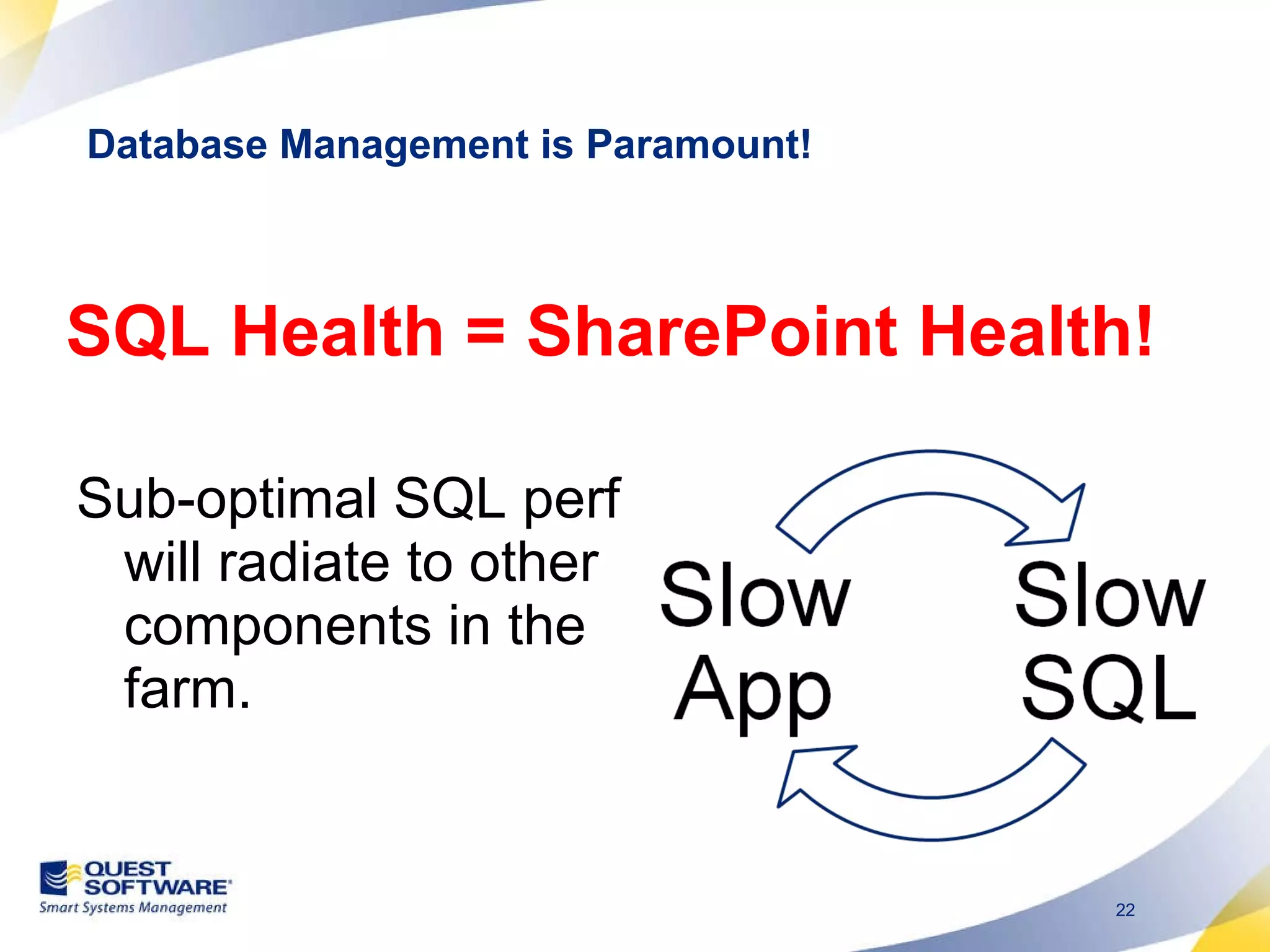 Database Management is Paramount!

SQL Health = SharePoint Health!

Sub-optimal SQL perf will radiate to other components in the farm.

Slow App

Slow SQL

QUEST SOFTWARE
Smart Systems Management

22